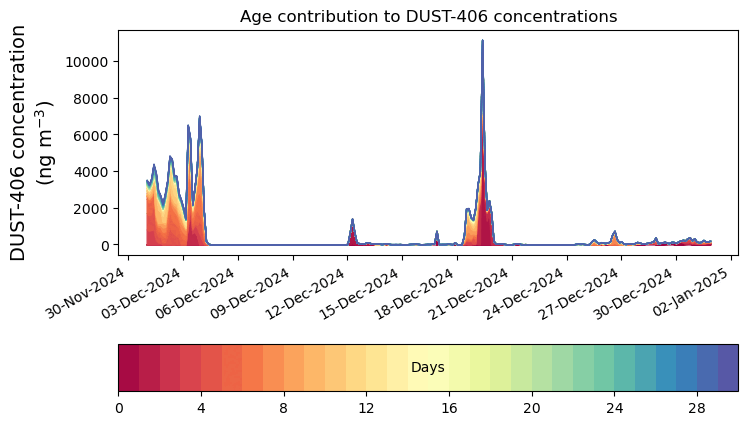 Age contribution to DUST-406 concentrations

DUST-406 concentration (ng m$^{-3}$)

10000
8000
6000
4000
2000
0

30-Nov-2024
03-Dec-2024
06-Dec-2024
09-Dec-2024
12-Dec-2024
15-Dec-2024
18-Dec-2024
21-Dec-2024
24-Dec-2024
27-Dec-2024
30-Dec-2024
02-Jan-2025

Days

0
4
8
12
16
20
24
28